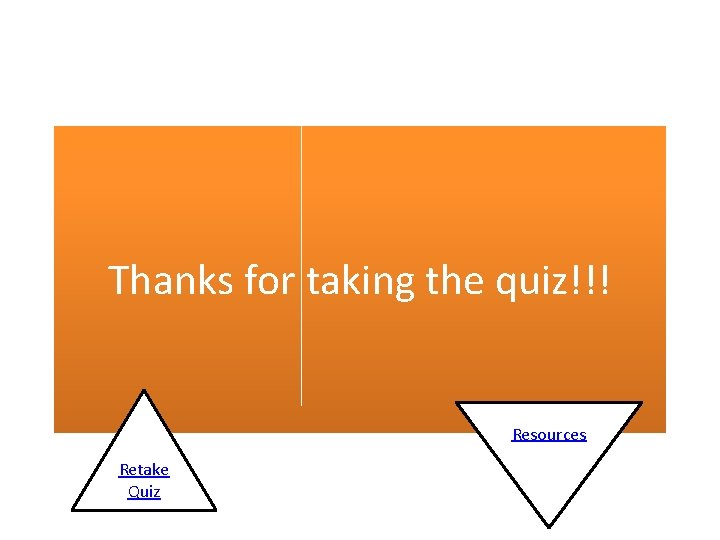 Thanks for taking the quiz!!!

Retake Quiz

Resources